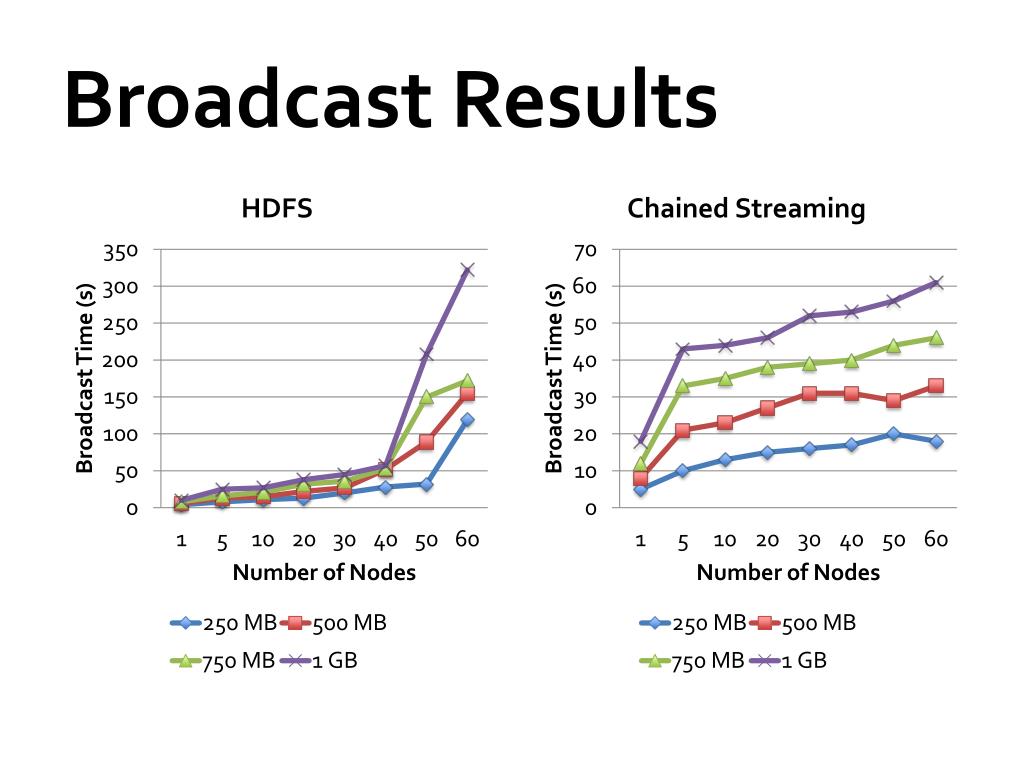 Broadcast Results

HDFS

Broadcast Time (s)

350
300
250
200
150
100
50
0

1 5 10 20 30 40 50 60

Number of Nodes

250 MB 500 MB
750 MB 1 GB

Chained Streaming

Broadcast Time (s)

70
60
50
40
30
20
10
0

1 5 10 20 30 40 50 60

Number of Nodes

250 MB 500 MB
750 MB 1 GB